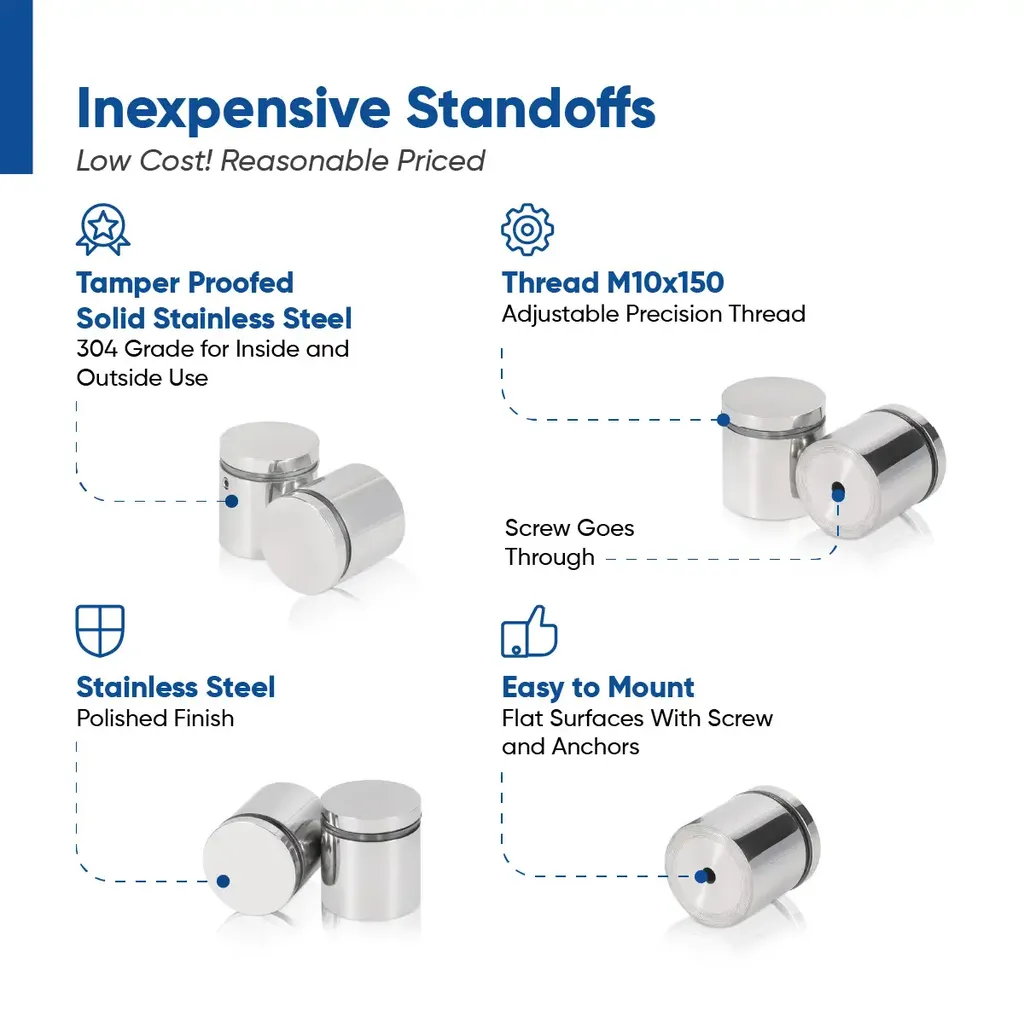 Inexpensive Standoffs
Low Cost! Reasonable Priced

Tamper Proofed
Solid Stainless Steel
304 Grade for Inside and Outside Use

Thread M10x150
Adjustable Precision Thread

Screw Goes Through

Stainless Steel
Polished Finish

Easy to Mount
Flat Surfaces With Screw and Anchors